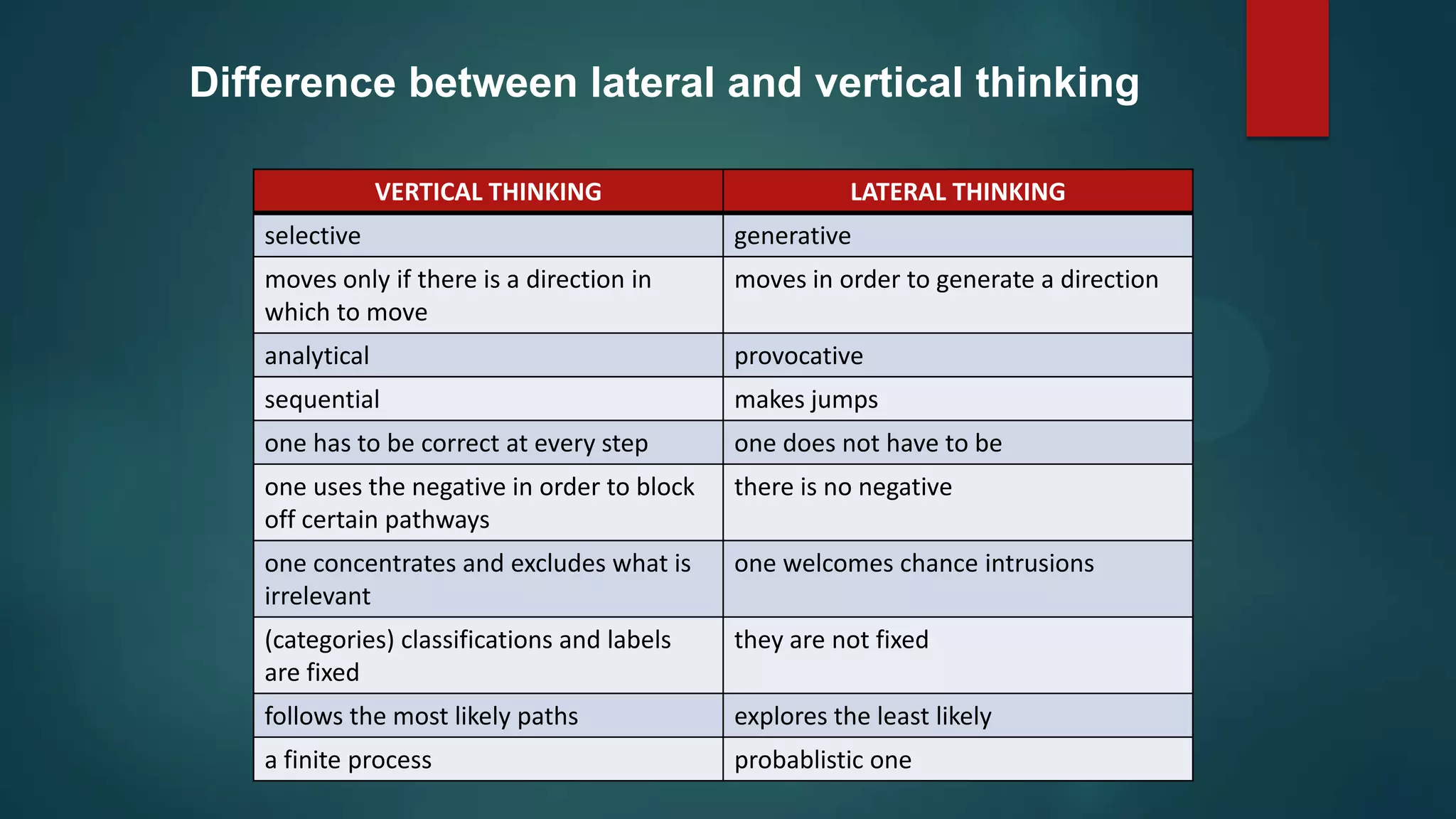 Difference between lateral and vertical thinking

| VERTICAL THINKING | LATERAL THINKING |
|---|---|
| selective | generative |
| moves only if there is a direction in which to move | moves in order to generate a direction |
| analytical | provocative |
| sequential | makes jumps |
| one has to be correct at every step | one does not have to be |
| one uses the negative in order to block off certain pathways | there is no negative |
| one concentrates and excludes what is irrelevant | one welcomes chance intrusions |
| (categories) classifications and labels are fixed | they are not fixed |
| follows the most likely paths | explores the least likely |
| a finite process | probablistic one |